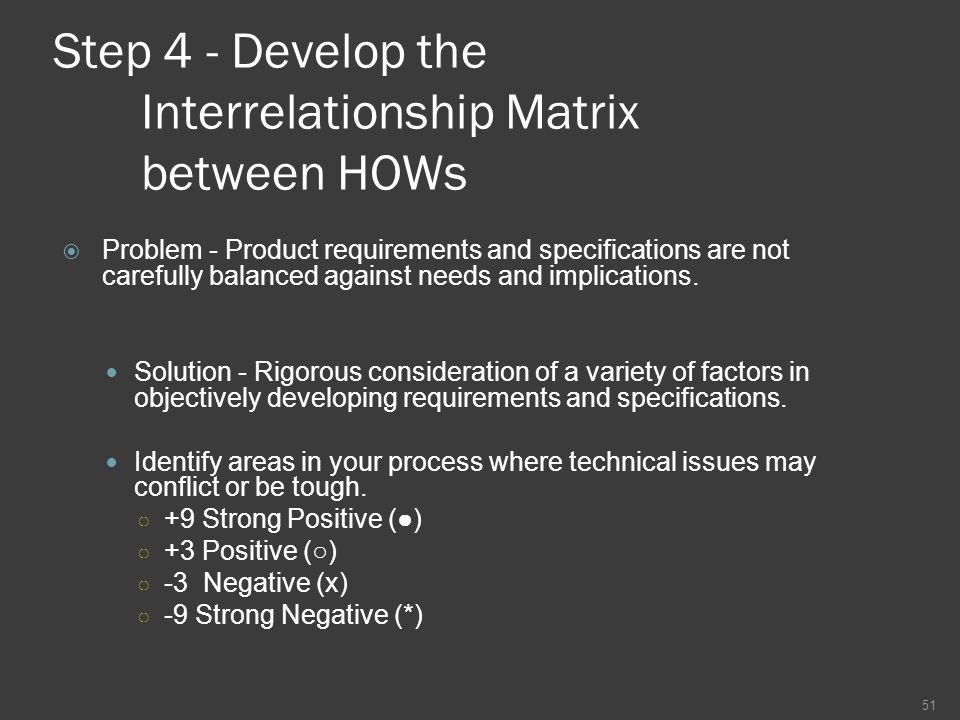 Step 4 - Develop the Interrelationship Matrix between HOWs

Problem - Product requirements and specifications are not carefully balanced against needs and implications.

Solution - Rigorous consideration of a variety of factors in objectively developing requirements and specifications.

Identify areas in your process where technical issues may conflict or be tough.

+9 Strong Positive (●)

+3 Positive (○)

-3 Negative (x)

-9 Strong Negative (*)

51